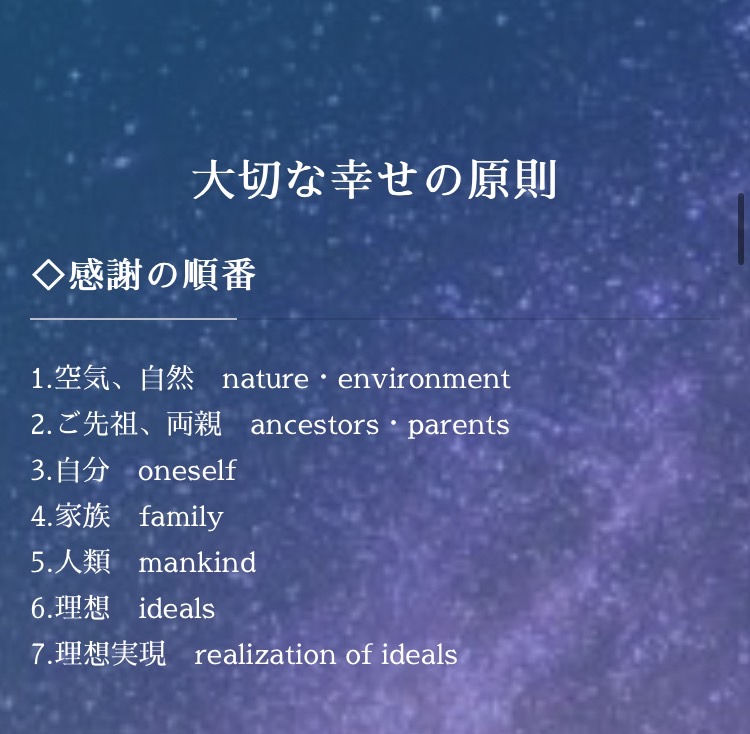 大切な幸せの原則

◇感謝の順番

1.空気、自然　nature・environment
2.ご先祖、両親　ancestors・parents
3.自分　oneself
4.家族　family
5.人類　mankind
6.理想　ideals
7.理想実現　realization of ideals